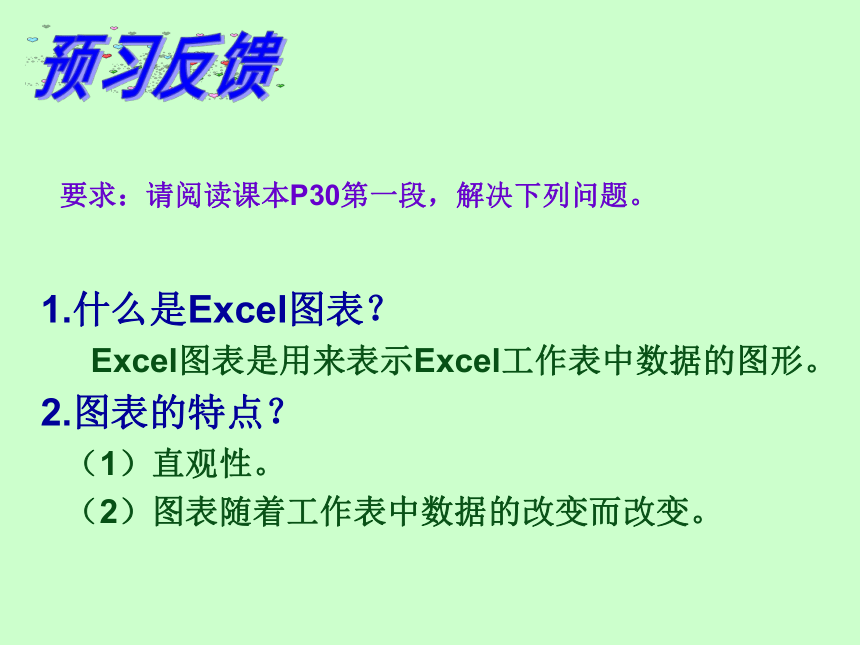 预习反馈

要求：请阅读课本P30第一段，解决下列问题。

1.什么是Excel图表？

Excel图表是用来表示Excel工作表中数据的图形。

2.图表的特点？

（1）直观性。

（2）图表随着工作表中数据的改变而改变。